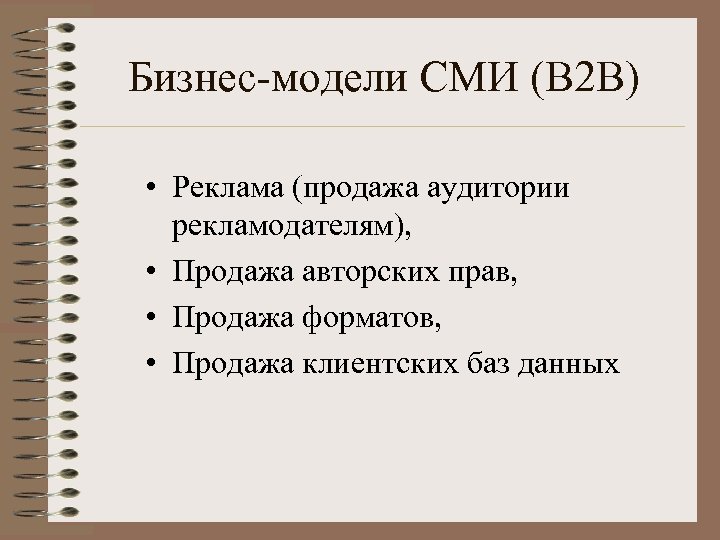 Бизнес-модели СМИ (B2B)

• Реклама (продажа аудитории рекламодателям),
• Продажа авторских прав,
• Продажа форматов,
• Продажа клиентских баз данных